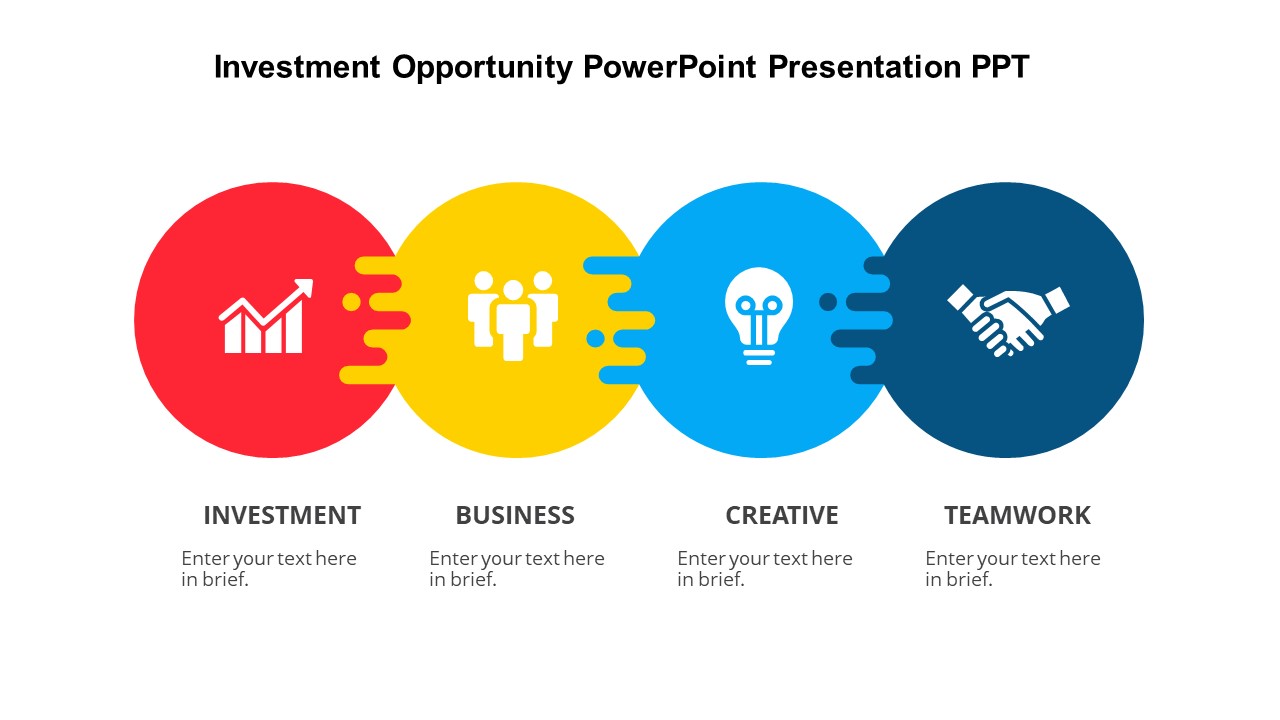 Investment Opportunity PowerPoint Presentation PPT

INVESTMENT

Enter your text here in brief.

BUSINESS

Enter your text here in brief.

CREATIVE

Enter your text here in brief.

TEAMWORK

Enter your text here in brief.